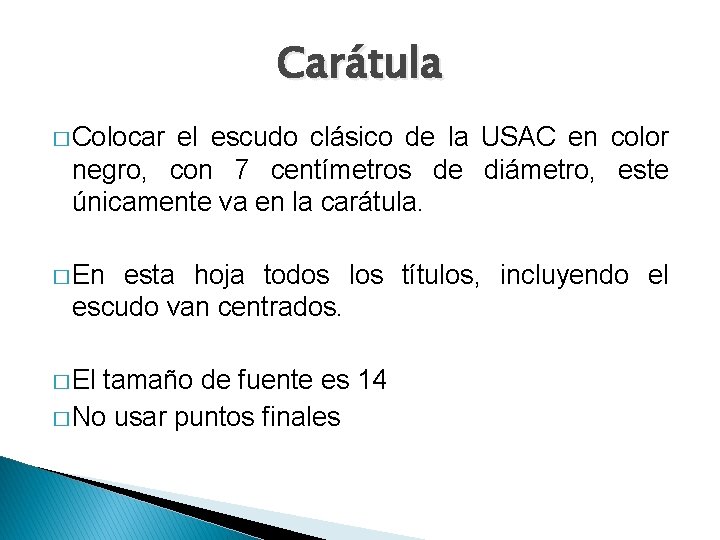 Carátula

□ Colocar el escudo clásico de la USAC en color negro, con 7 centímetros de diámetro, este únicamente va en la carátula.

□ En esta hoja todos los títulos, incluyendo el escudo van centrados.

□ El tamaño de fuente es 14
□ No usar puntos finales